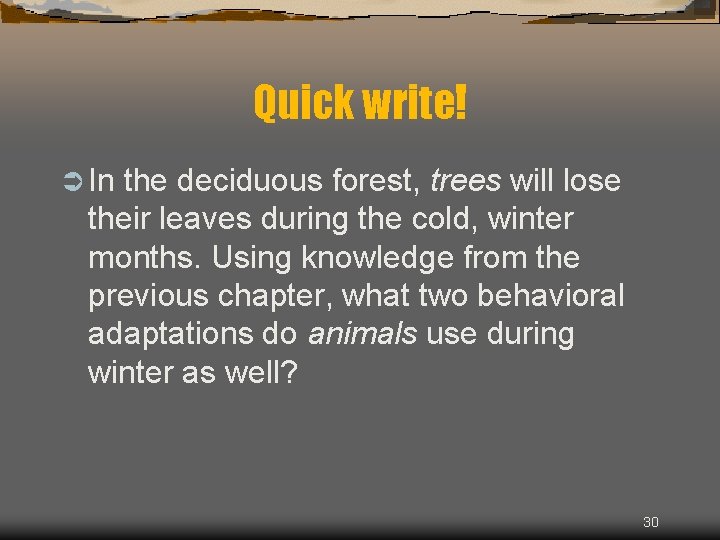 Quick write!

In the deciduous forest, trees will lose their leaves during the cold, winter months. Using knowledge from the previous chapter, what two behavioral adaptations do animals use during winter as well?

30